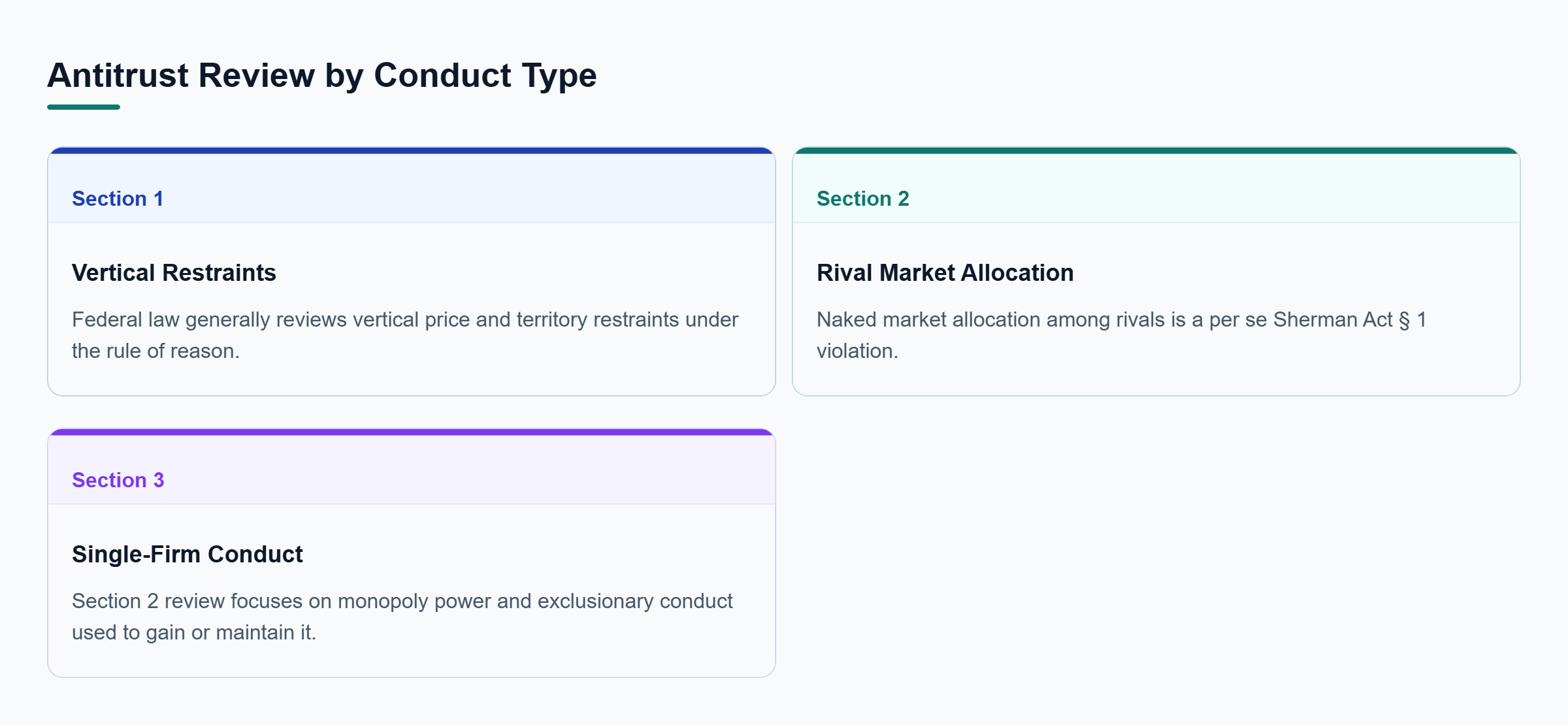 Antitrust Review by Conduct Type

Section 1

Vertical Restraints

Federal law generally reviews vertical price and territory restraints under the rule of reason.

Section 2

Rival Market Allocation

Naked market allocation among rivals is a per se Sherman Act § 1 violation.

Section 3

Single-Firm Conduct

Section 2 review focuses on monopoly power and exclusionary conduct used to gain or maintain it.